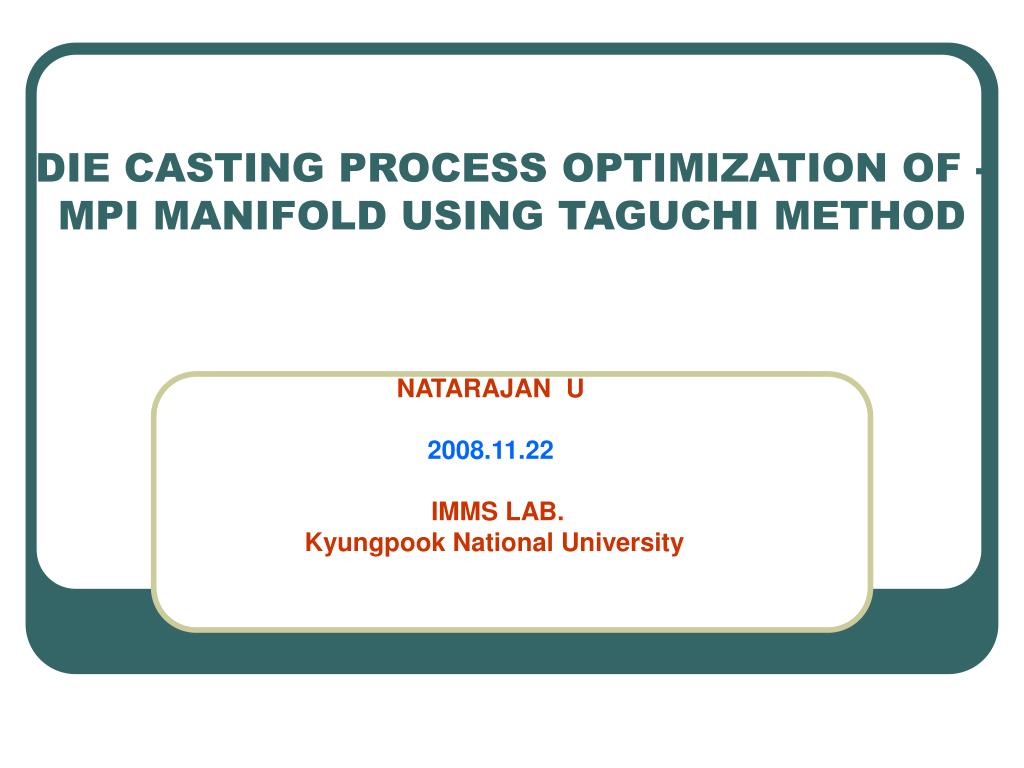 DIE CASTING PROCESS OPTIMIZATION OF - MPI MANIFOLD USING TAGUCHI METHOD

NATARAJAN U

2008.11.22

IMMS LAB.
Kyungpook National University